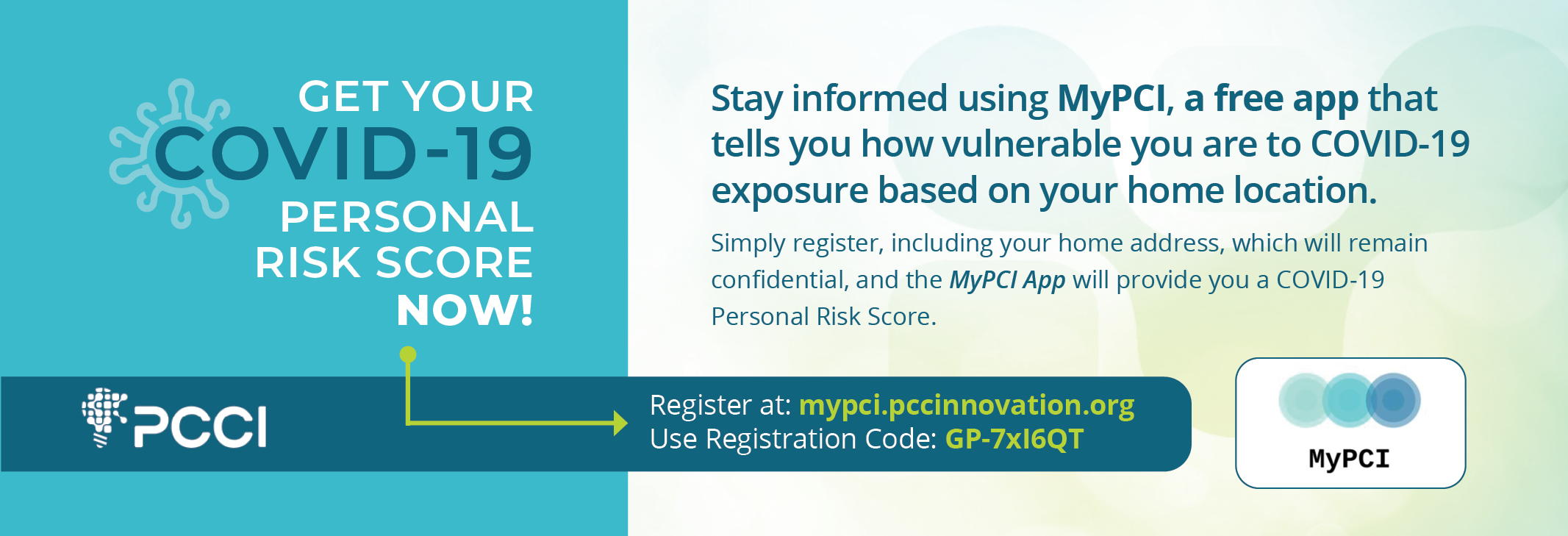 GET YOUR COVID-19 PERSONAL RISK SCORE NOW!

Stay informed using MyPCI, a free app that tells you how vulnerable you are to COVID-19 exposure based on your home location.

Simply register, including your home address, which will remain confidential, and the MyPCI App will provide you a COVID-19 Personal Risk Score.

PCCI

Register at: mypci.pccinnovation.org
Use Registration Code: GP-7xI6QT

MyPCI